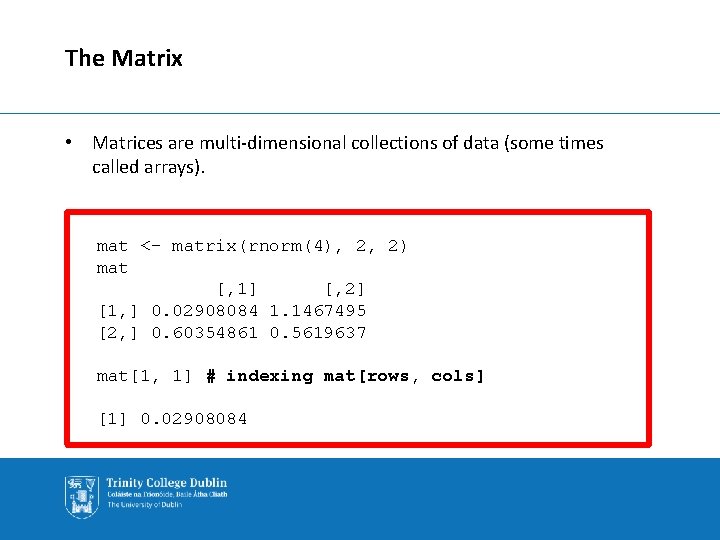 The Matrix

• Matrices are multi-dimensional collections of data (some times called arrays).

mat <- matrix(rnorm(4), 2, 2)
mat
            [,1]      [,2]
[1,] 0.02908084 1.1467495
[2,] 0.60354861 0.5619637

mat[1, 1] # indexing mat[rows, cols]

[1] 0.02908084

Trinity College Dublin
Coláiste na Tríonóide, Baile Átha Cliath
The University of Dublin